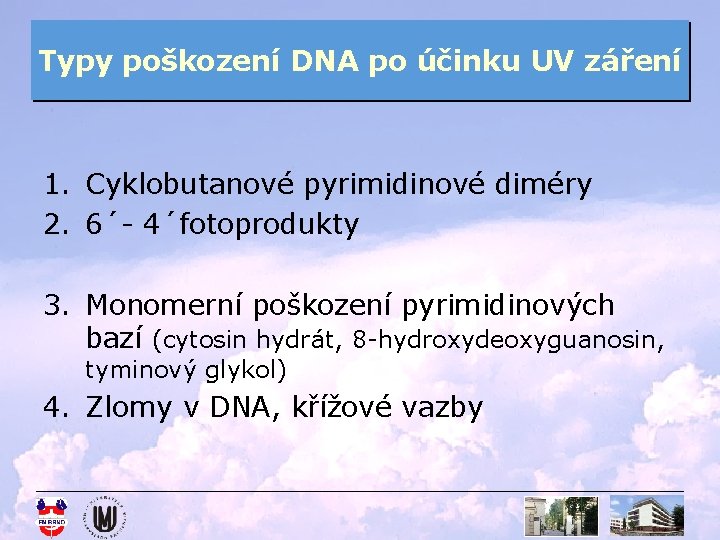 Typy poškození DNA po účinku UV záření

1. Cyklobutanové pyrimidinové diméry
2. 6´- 4´fotoprodukty

3. Monomerní poškození pyrimidinových bazí (cytosin hydrát, 8-hydroxydeoxyguanosin, tyminový glykol)
4. Zlomy v DNA, křížové vazby

FN BRNO